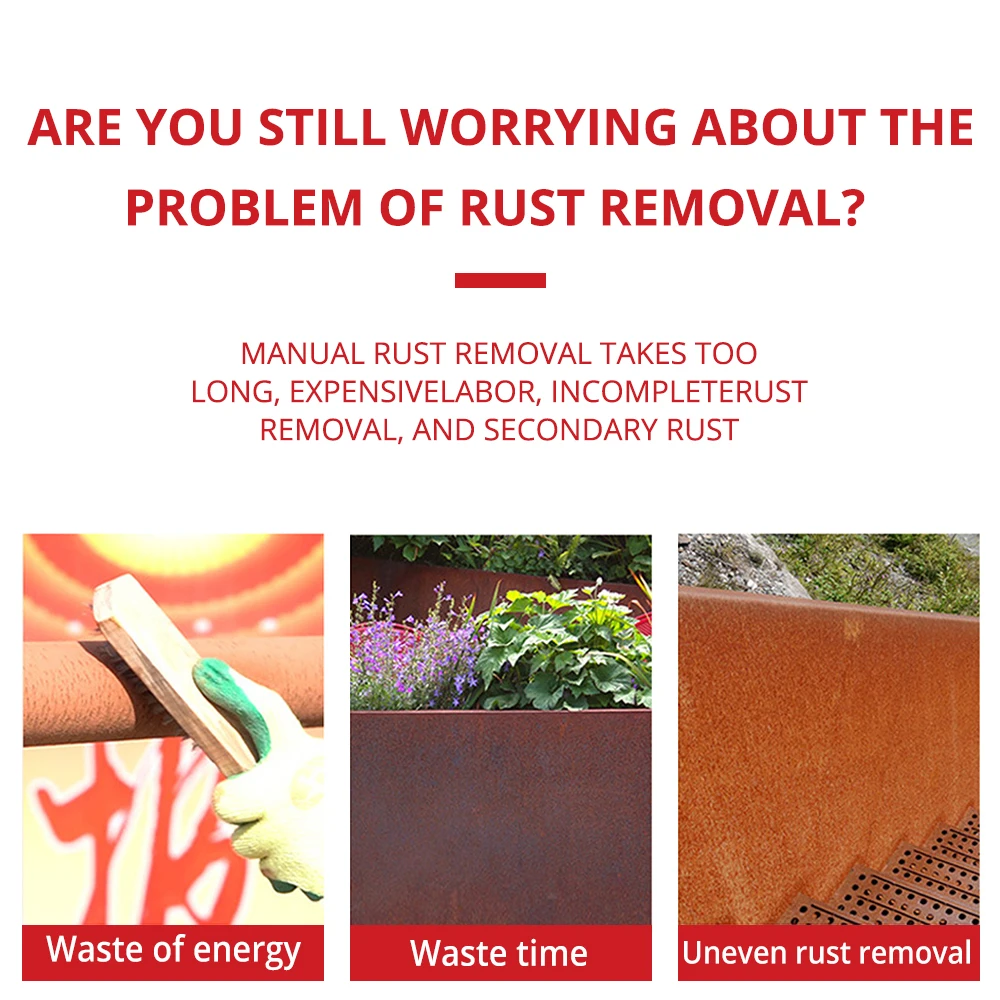 ARE YOU STILL WORRYING ABOUT THE PROBLEM OF RUST REMOVAL?

MANUAL RUST REMOVAL TAKES TOO LONG, EXPENSIVELABOR, INCOMPLETERUST REMOVAL, AND SECONDARY RUST

Waste of energy

Waste time

Uneven rust removal